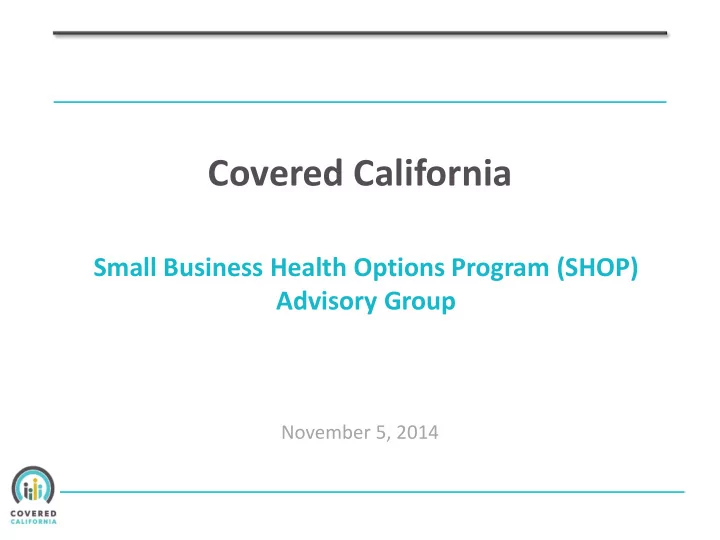 Covered California

Small Business Health Options Program (SHOP) Advisory Group

November 5, 2014

COVERED CALIFORNIA